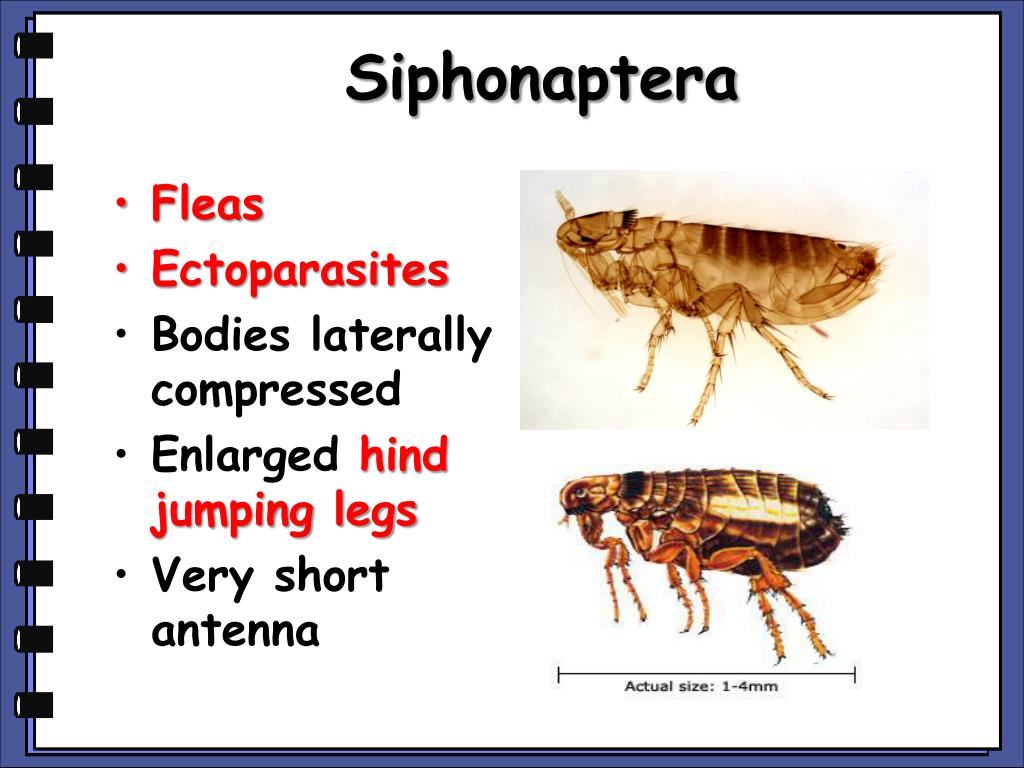 Siphonaptera

• Fleas
• Ectoparasites
• Bodies laterally compressed
• Enlarged hind jumping legs
• Very short antenna

Actual size: 1-4mm